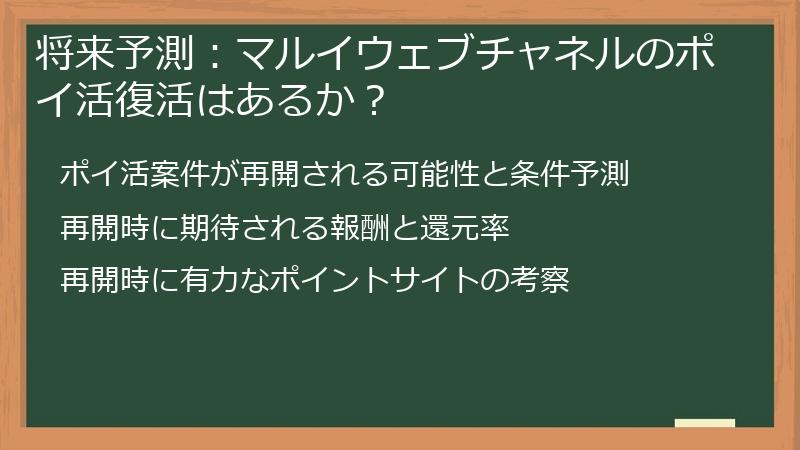 将来予測：マルイウェブチャネルのポイ活復活はあるか？

ポイ活案件が再開される可能性と条件予測

再開時に期待される報酬と還元率

再開時に有力なポイントサイトの考察